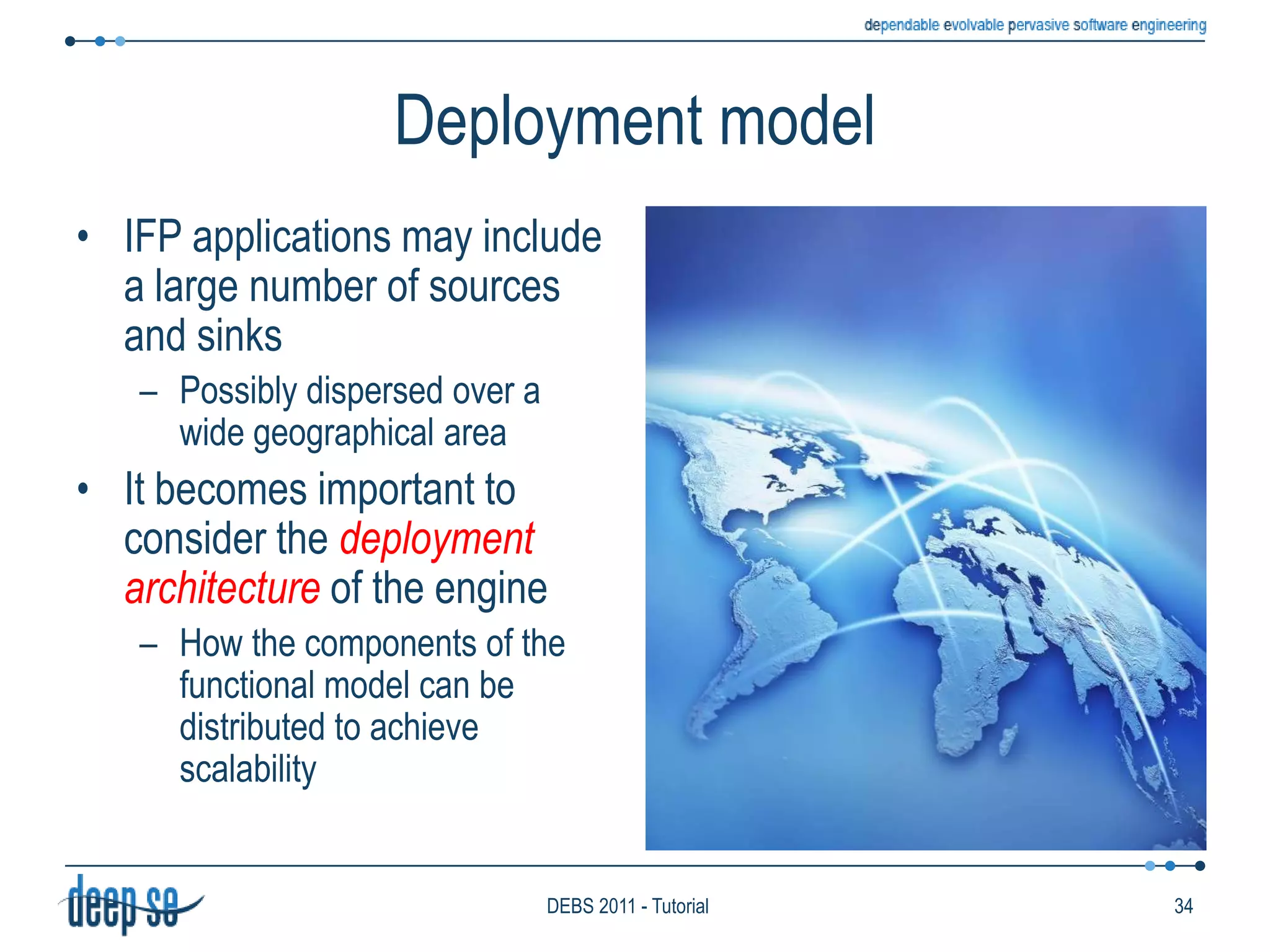 dependable evolvable pervasive software engineering

Deployment model

• IFP applications may include a large number of sources and sinks
  – Possibly dispersed over a wide geographical area
• It becomes important to consider the deployment architecture of the engine
  – How the components of the functional model can be distributed to achieve scalability

deep se

DEBS 2011 - Tutorial

34